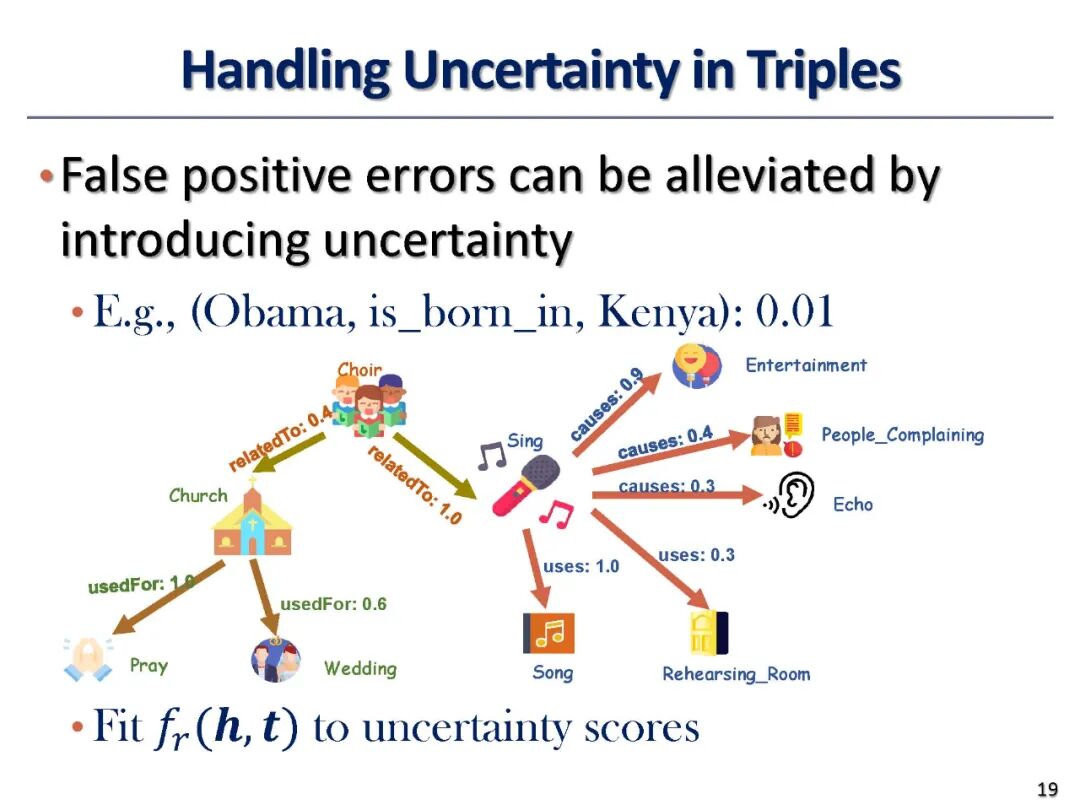 Handling Uncertainty in Triples

• False positive errors can be alleviated by introducing uncertainty

• E.g., (Obama, is_born_in, Kenya): 0.01

Choir
relatedTo: 0.4
relatedTo: 1.0
Church
usedFor: 1.0
usedFor: 0.6
Pray
Wedding
Sing
causes: 0.9
causes: 0.4
causes: 0.3
uses: 1.0
uses: 0.3
Entertainment
People_Complaining
Echo
Song
Rehearsing_Room

• Fit $f_r(\boldsymbol{h}, \boldsymbol{t})$ to uncertainty scores

19